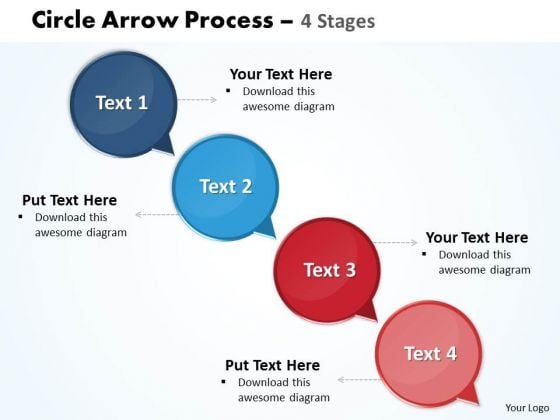 Circle Arrow Process – 4 Stages

Text 1

Your Text Here
▪ Download this awesome diagram

Text 2

Put Text Here
▪ Download this awesome diagram

Text 3

Your Text Here
▪ Download this awesome diagram

Text 4

Put Text Here
▪ Download this awesome diagram

Your Logo